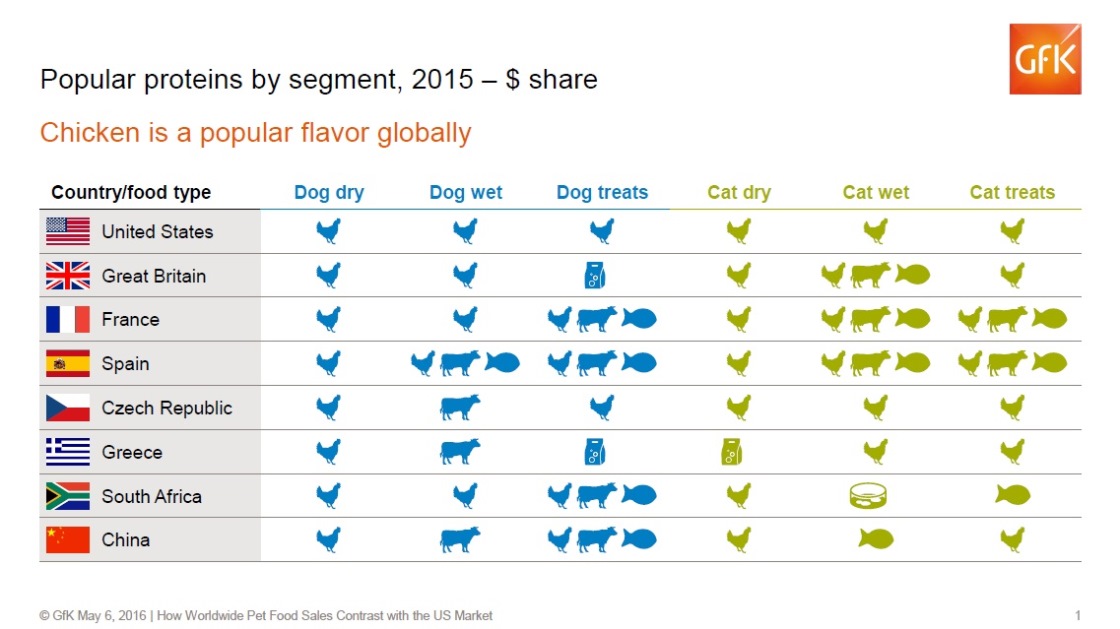 GfK

Popular proteins by segment, 2015 – $ share

Chicken is a popular flavor globally

| Country/food type | Dog dry | Dog wet | Dog treats | Cat dry | Cat wet | Cat treats |
|---|---|---|---|---|---|---|
| United States | | | | | | |
| Great Britain | | | | | | |
| France | | | | | | |
| Spain | | | | | | |
| Czech Republic | | | | | | |
| Greece | | | | | | |
| South Africa | | | | | | |
| China | | | | | | |

© GfK May 6, 2016 | How Worldwide Pet Food Sales Contrast with the US Market

1